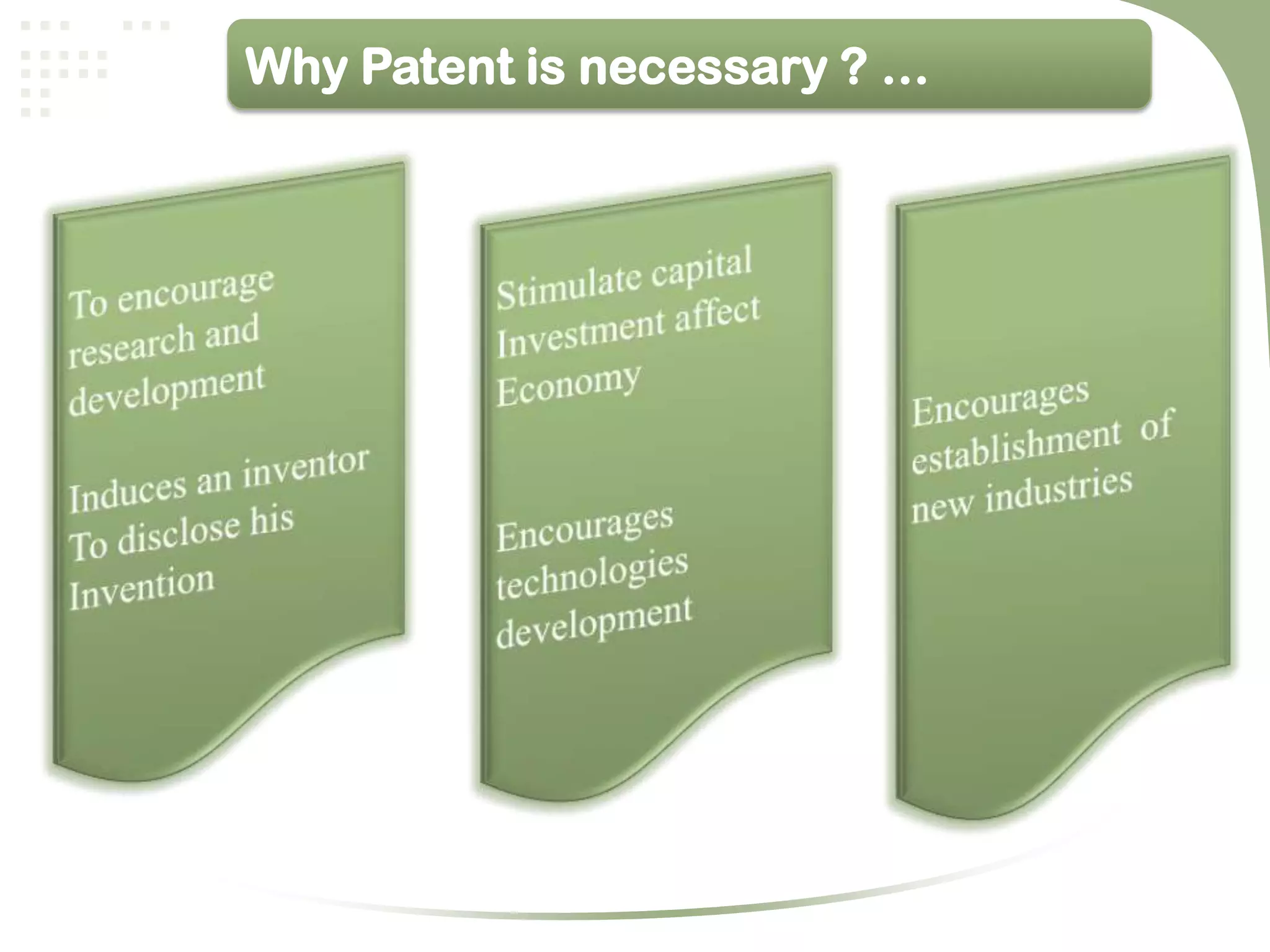 Why Patent is necessary ? …

To encourage research and development

Induces an inventor To disclose his Invention

Stimulate capital Investment affect Economy

Encourages technologies development

Encourages establishment of new industries